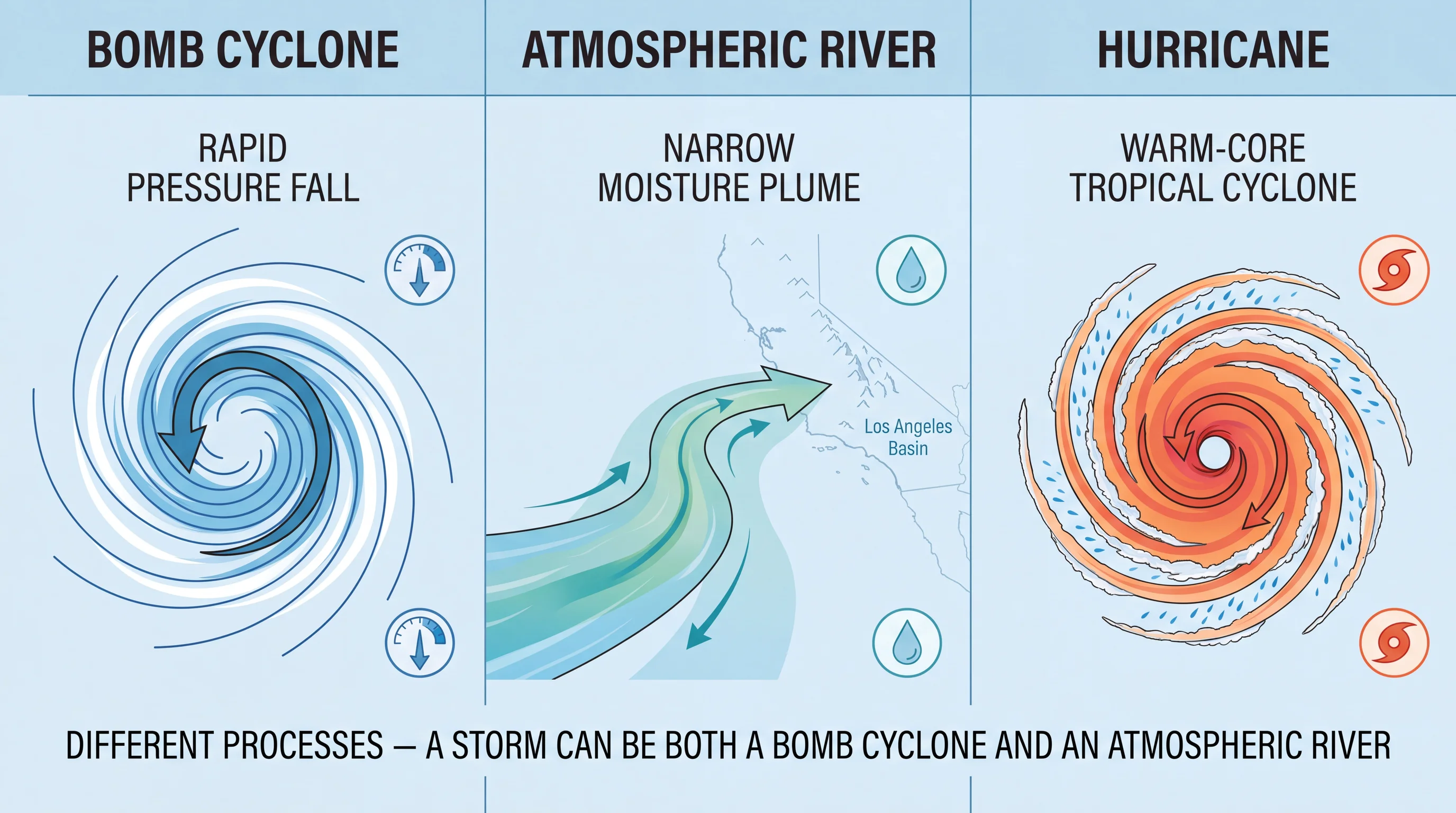 BOMB CYCLONE

RAPID PRESSURE FALL

ATMOSPHERIC RIVER

NARROW MOISTURE PLUME

Los Angeles Basin

HURRICANE

WARM-CORE TROPICAL CYCLONE

DIFFERENT PROCESSES — A STORM CAN BE BOTH A BOMB CYCLONE AND AN ATMOSPHERIC RIVER